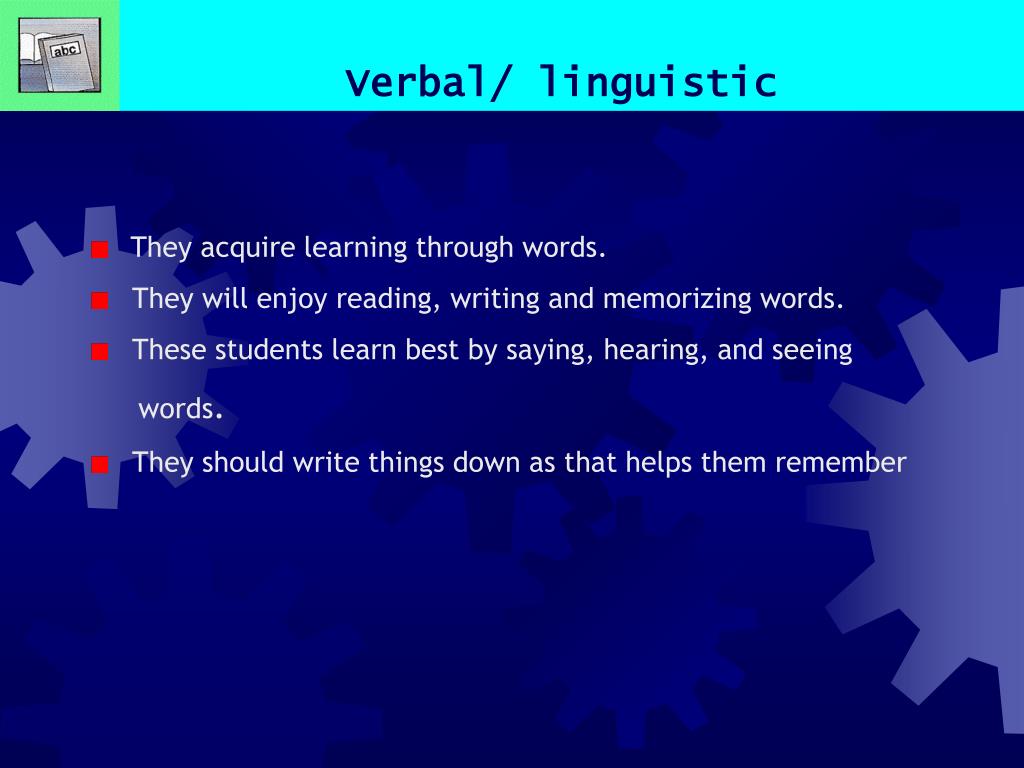 abc

Verbal/ linguistic

They acquire learning through words.

They will enjoy reading, writing and memorizing words.

These students learn best by saying, hearing, and seeing words.

They should write things down as that helps them remember